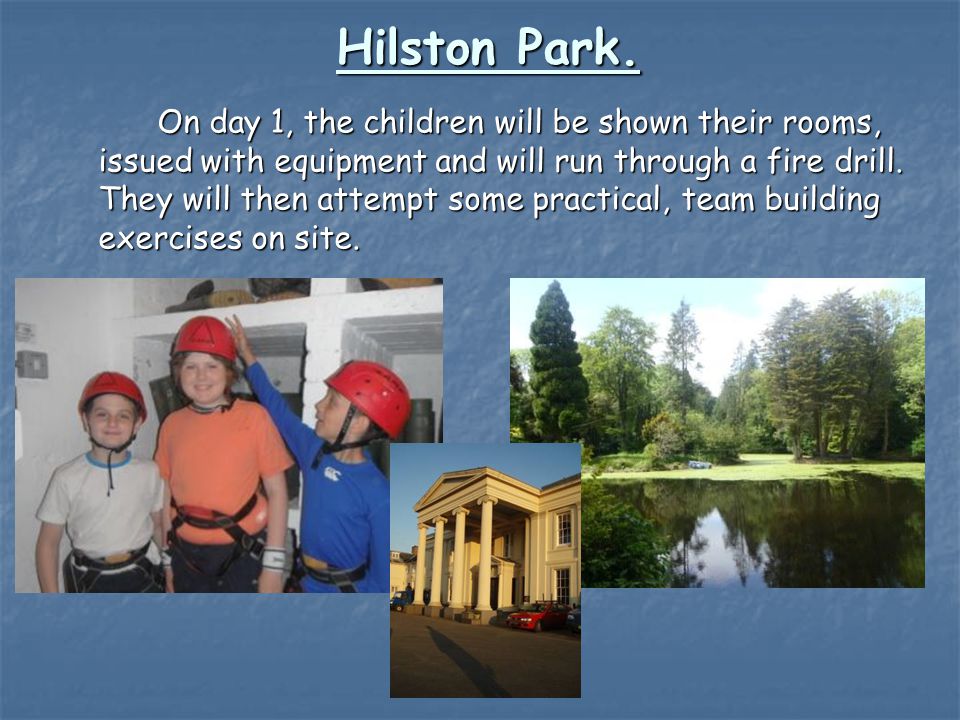 Hilston Park.

On day 1, the children will be shown their rooms, issued with equipment and will run through a fire drill. They will then attempt some practical, team building exercises on site.